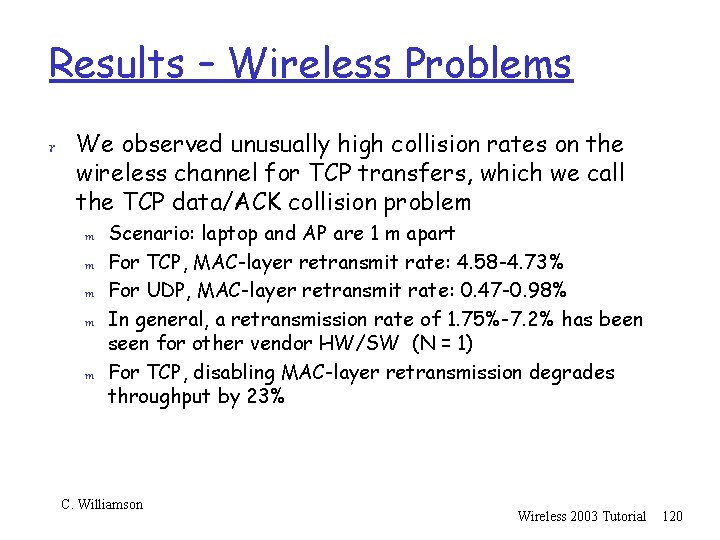 Results – Wireless Problems

r We observed unusually high collision rates on the wireless channel for TCP transfers, which we call the TCP data/ACK collision problem

m Scenario: laptop and AP are 1 m apart

m For TCP, MAC-layer retransmit rate: 4.58-4.73%

m For UDP, MAC-layer retransmit rate: 0.47-0.98%

m In general, a retransmission rate of 1.75%-7.2% has been seen for other vendor HW/SW (N = 1)

m For TCP, disabling MAC-layer retransmission degrades throughput by 23%

C. Williamson

Wireless 2003 Tutorial 120